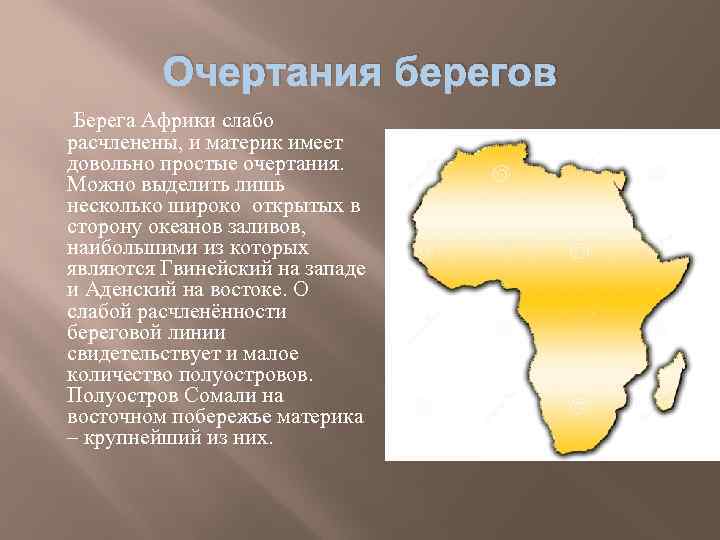 Очертания берегов

Берега Африки слабо расчленены, и материк имеет довольно простые очертания. Можно выделить лишь несколько широко открытых в сторону океанов заливов, наибольшими из которых являются Гвинейский на западе и Аденский на востоке. О слабой расчленённости береговой линии свидетельствует и малое количество полуостровов. Полуостров Сомали на восточном побережье материка – крупнейший из них.